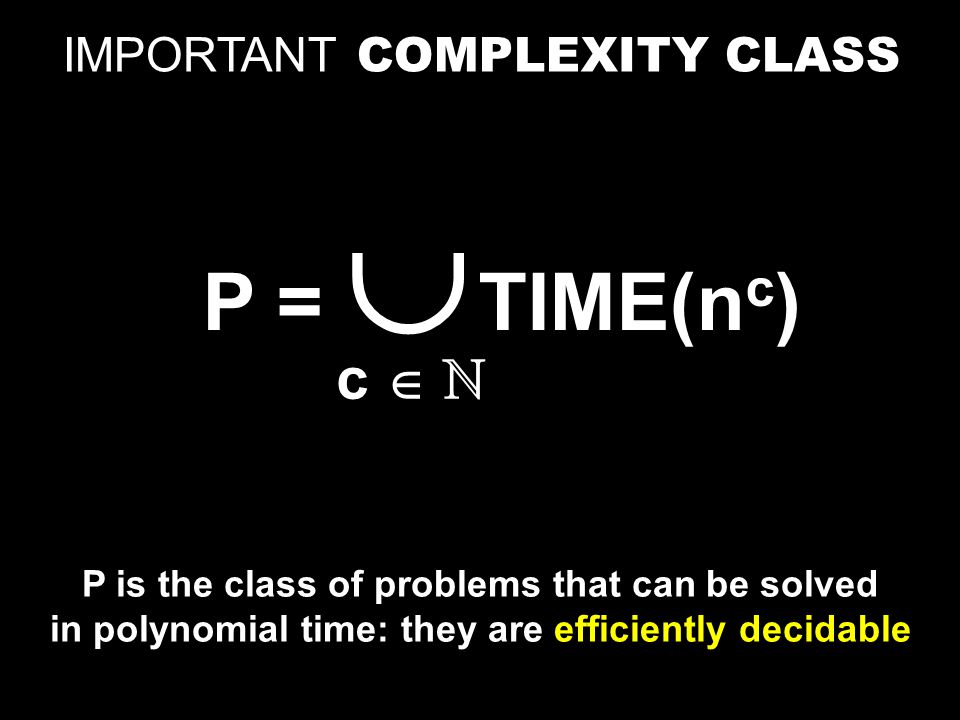 IMPORTANT COMPLEXITY CLASS

$P = \bigcup_{c \in \mathbb{N}} TIME(n^c)$

P is the class of problems that can be solved in polynomial time: they are efficiently decidable